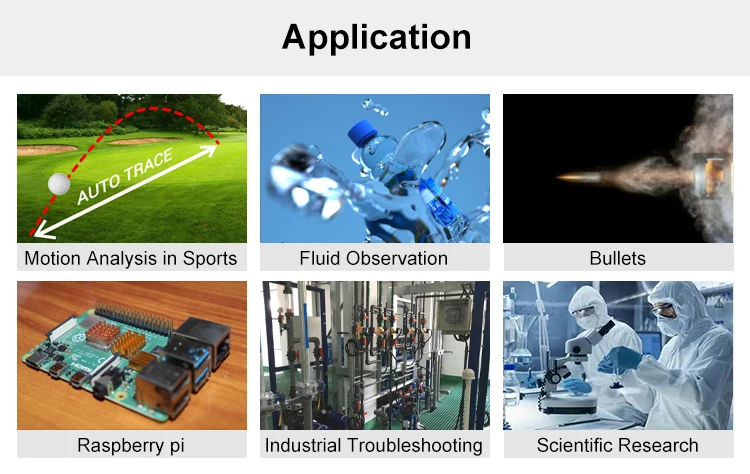 Application

AUTO TRACE

Motion Analysis in Sports

Fluid Observation

Bullets

Raspberry pi

Industrial Troubleshooting

Scientific Research